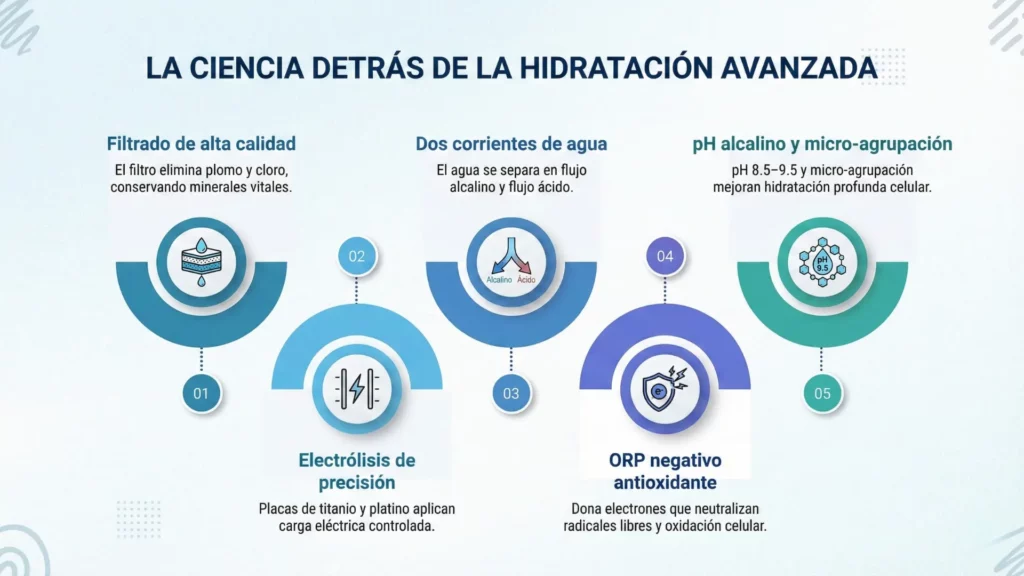 LA CIENCIA DETRÁS DE LA HIDRATACIÓN AVANZADA

Filtrado de alta calidad
El filtro elimina plomo y cloro, conservando minerales vitales.

01

02

Electrólisis de precisión
Placas de titanio y platino aplican carga eléctrica controlada.

Dos corrientes de agua
El agua se separa en flujo alcalino y flujo ácido.

Alcalino Ácido

03

04

ORP negativo antioxidante
Dona electrones que neutralizan radicales libres y oxidación celular.

pH alcalino y micro-agrupación
pH 8.5–9.5 y micro-agrupación mejoran hidratación profunda celular.

pH 9.5

05